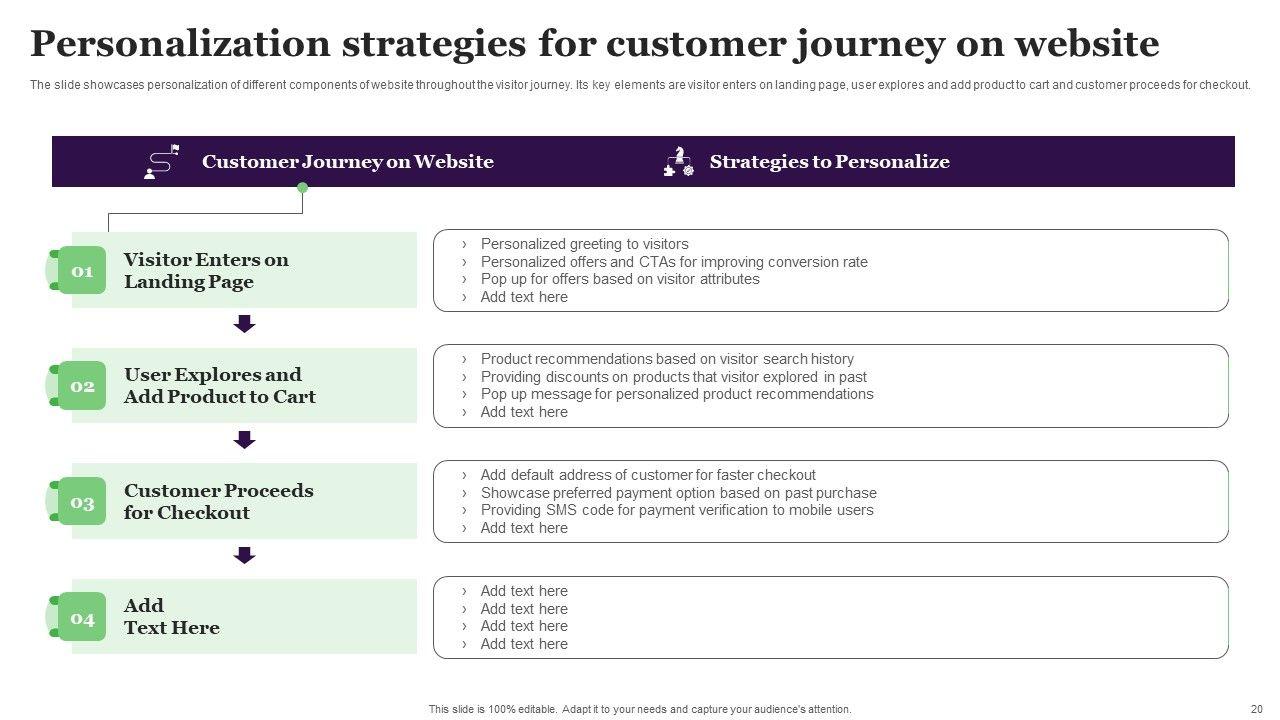 Personalization strategies for customer journey on website

The slide showcases personalization of different components of website throughout the visitor journey. Its key elements are visitor enters on landing page, user explores and add product to cart and customer proceeds for checkout.

Customer Journey on Website

Strategies to Personalize

01 Visitor Enters on Landing Page

› Personalized greeting to visitors
› Personalized offers and CTAs for improving conversion rate
› Pop up for offers based on visitor attributes
› Add text here

02 User Explores and Add Product to Cart

› Product recommendations based on visitor search history
› Providing discounts on products that visitor explored in past
› Pop up message for personalized product recommendations
› Add text here

03 Customer Proceeds for Checkout

› Add default address of customer for faster checkout
› Showcase preferred payment option based on past purchase
› Providing SMS code for payment verification to mobile users
› Add text here

04 Add Text Here

› Add text here
› Add text here
› Add text here
› Add text here

This slide is 100% editable. Adapt it to your needs and capture your audience's attention.

20